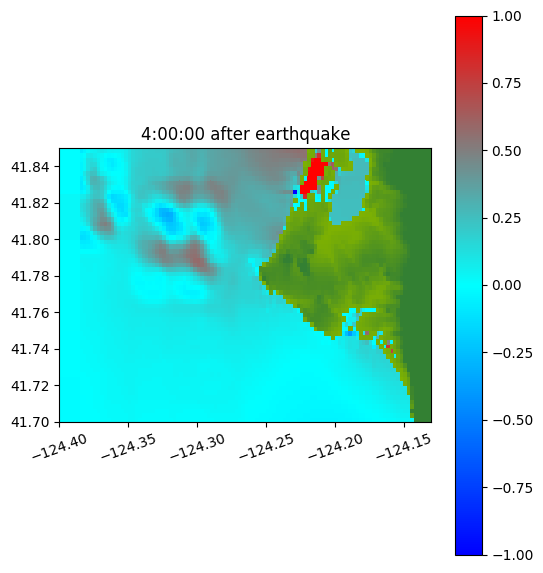 4:00:00 after earthquake

41.84
41.82
41.80
41.78
41.76
41.74
41.72
41.70

−124.40
−124.35
−124.30
−124.25
−124.20
−124.15

1.00
0.75
0.50
0.25
0.00
−0.25
−0.50
−0.75
−1.00